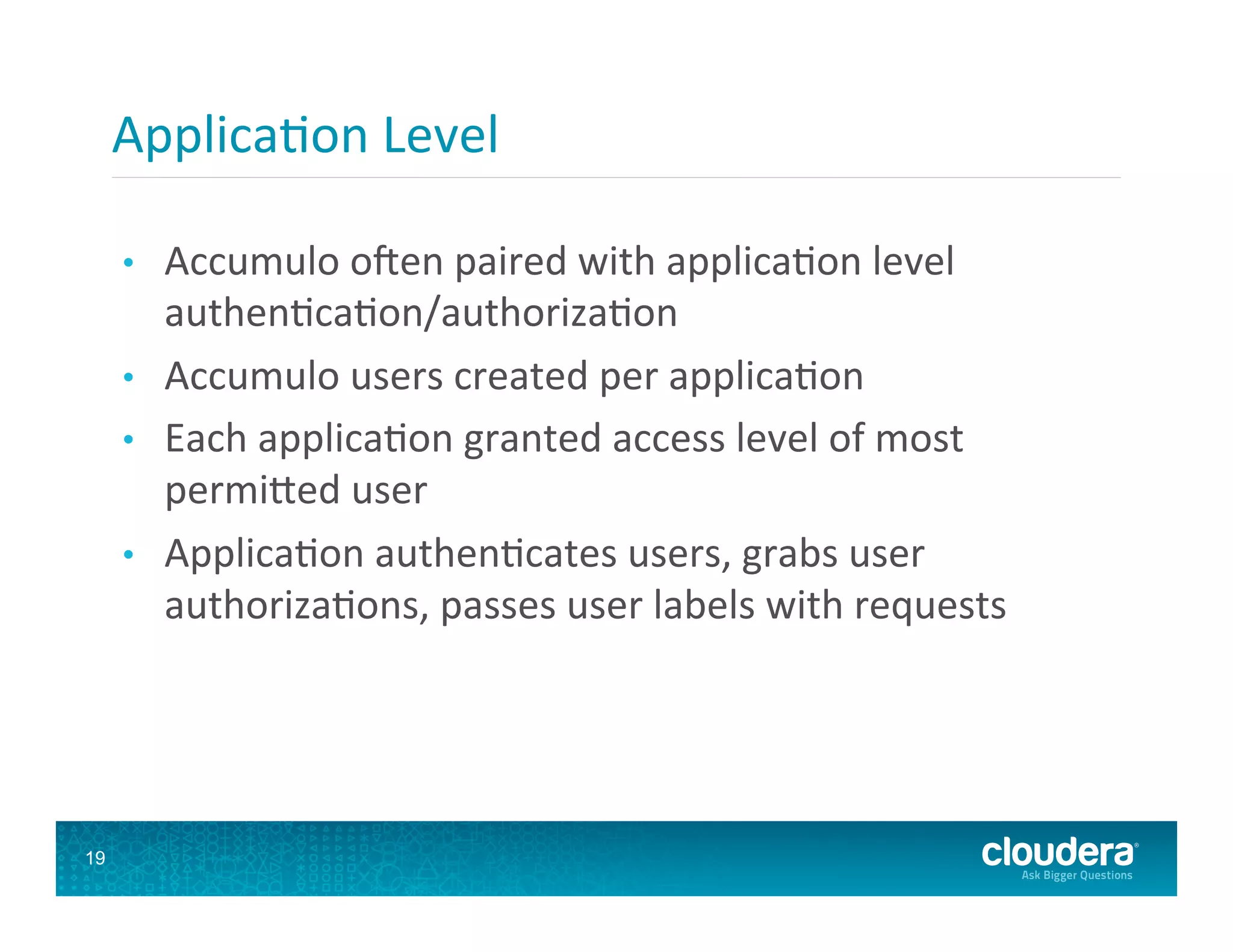 Application Level

• Accumulo often paired with application level authentication/authorization
• Accumulo users created per application
• Each application granted access level of most permitted user
• Application authenticates users, grabs user authorizations, passes user labels with requests

19

cloudera®
Ask Bigger Questions